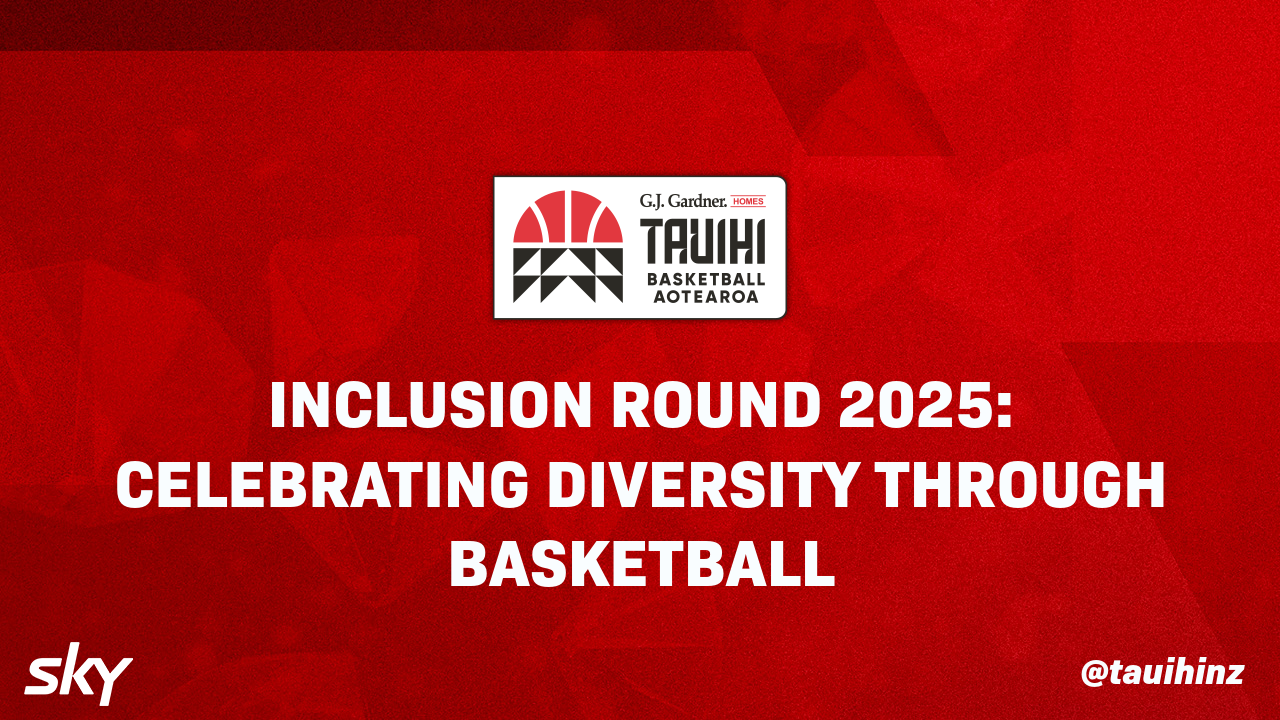 G.J. Gardner. HOMES
TAUIHI
BASKETBALL
AOTEAROA

INCLUSION ROUND 2025: CELEBRATING DIVERSITY THROUGH BASKETBALL

sky

@tauihinz